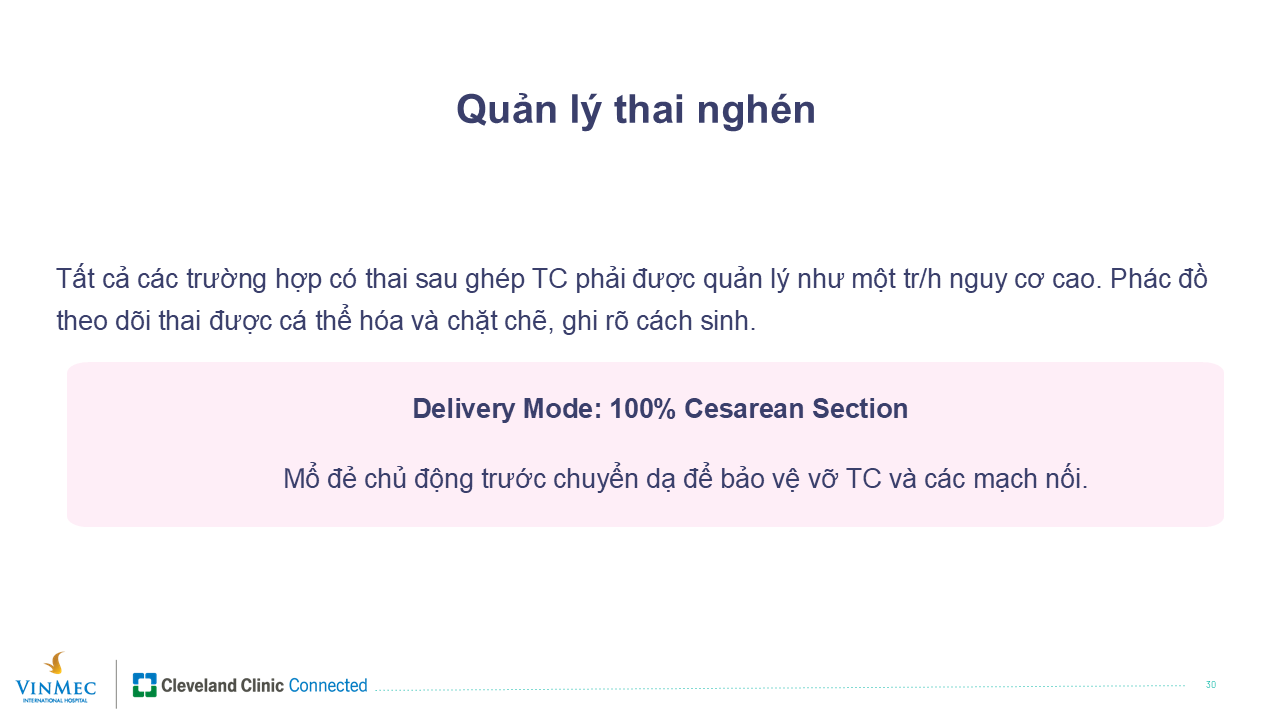 Quản lý thai nghén

Tất cả các trường hợp có thai sau ghép TC phải được quản lý như một tr/h nguy cơ cao. Phác đồ theo dõi thai được cá thể hóa và chặt chẽ, ghi rõ cách sinh.

Delivery Mode: 100% Cesarean Section

Mổ đẻ chủ động trước chuyển dạ để bảo vệ vỡ TC và các mạch nối.

VINMEC
INTERNATIONAL HOSPITAL

Cleveland Clinic Connected

30